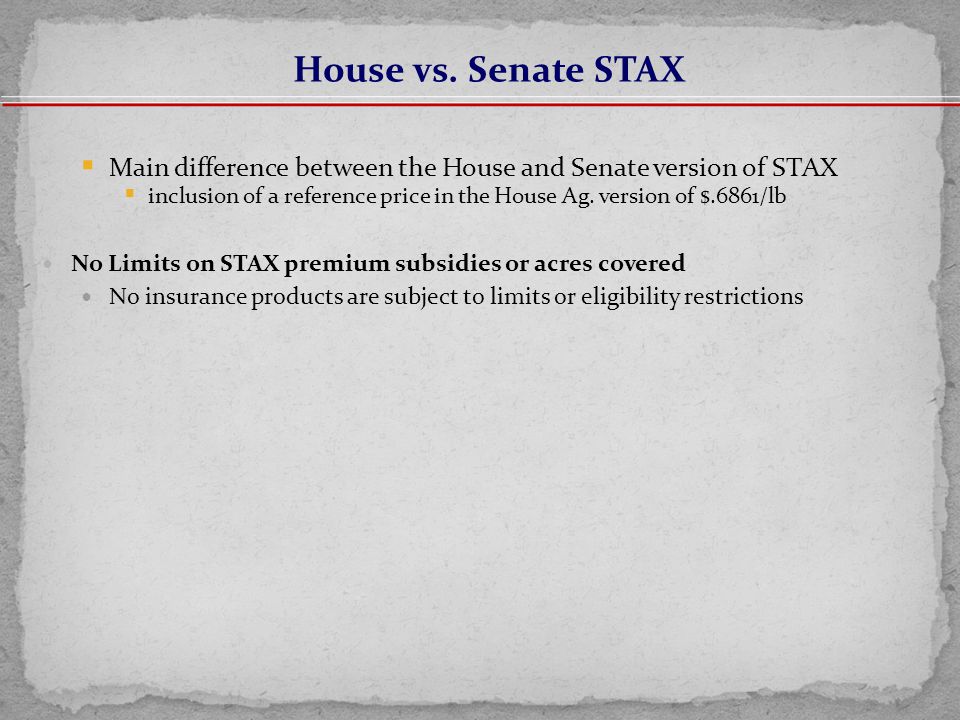 House vs. Senate STAX

Main difference between the House and Senate version of STAX
inclusion of a reference price in the House Ag. version of $.6861/lb

No Limits on STAX premium subsidies or acres covered
No insurance products are subject to limits or eligibility restrictions